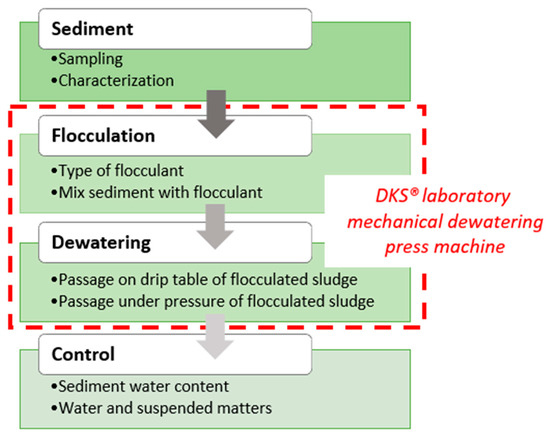 Sediment
•Sampling
•Characterization

Flocculation
•Type of flocculant
•Mix sediment with flocculant

DKS® laboratory mechanical dewatering press machine

Dewatering
•Passage on drip table of flocculated sludge
•Passage under pressure of flocculated sludge

Control
•Sediment water content
•Water and suspended matters